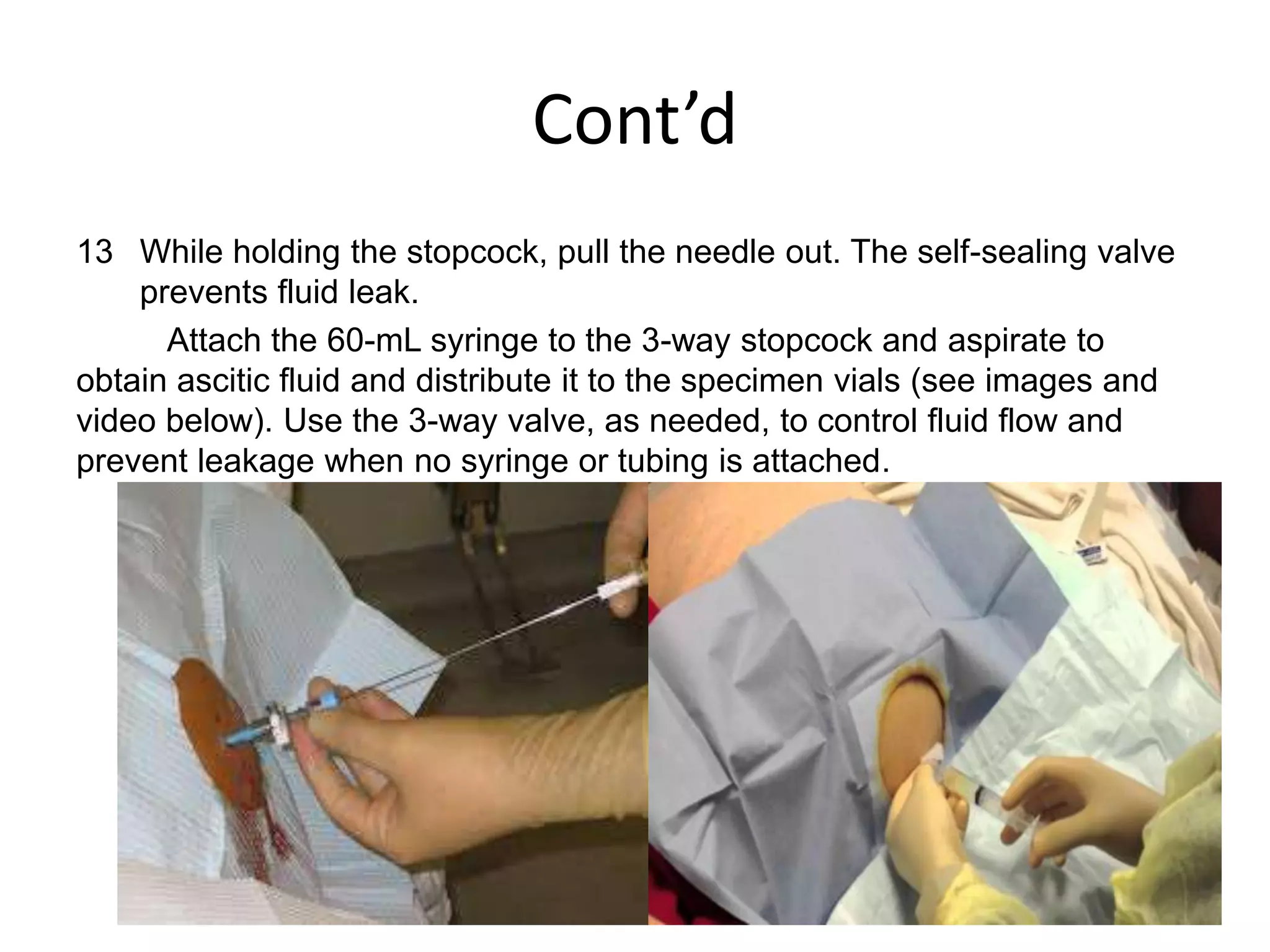 Cont’d

13 While holding the stopcock, pull the needle out. The self-sealing valve prevents fluid leak.

Attach the 60-mL syringe to the 3-way stopcock and aspirate to obtain ascitic fluid and distribute it to the specimen vials (see images and video below). Use the 3-way valve, as needed, to control fluid flow and prevent leakage when no syringe or tubing is attached.